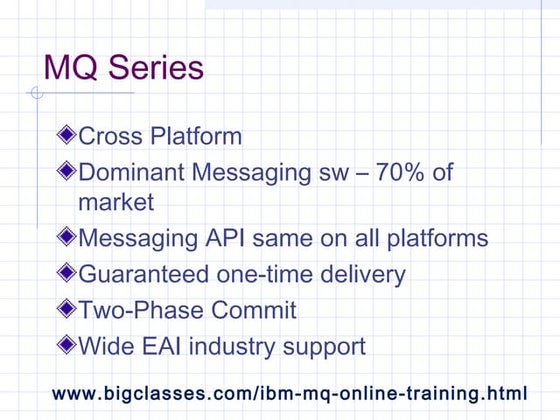 MQ Series

Cross Platform

Dominant Messaging sw – 70% of market

Messaging API same on all platforms

Guaranteed one-time delivery

Two-Phase Commit

Wide EAI industry support

www.bigclasses.com/ibm-mq-online-training.html